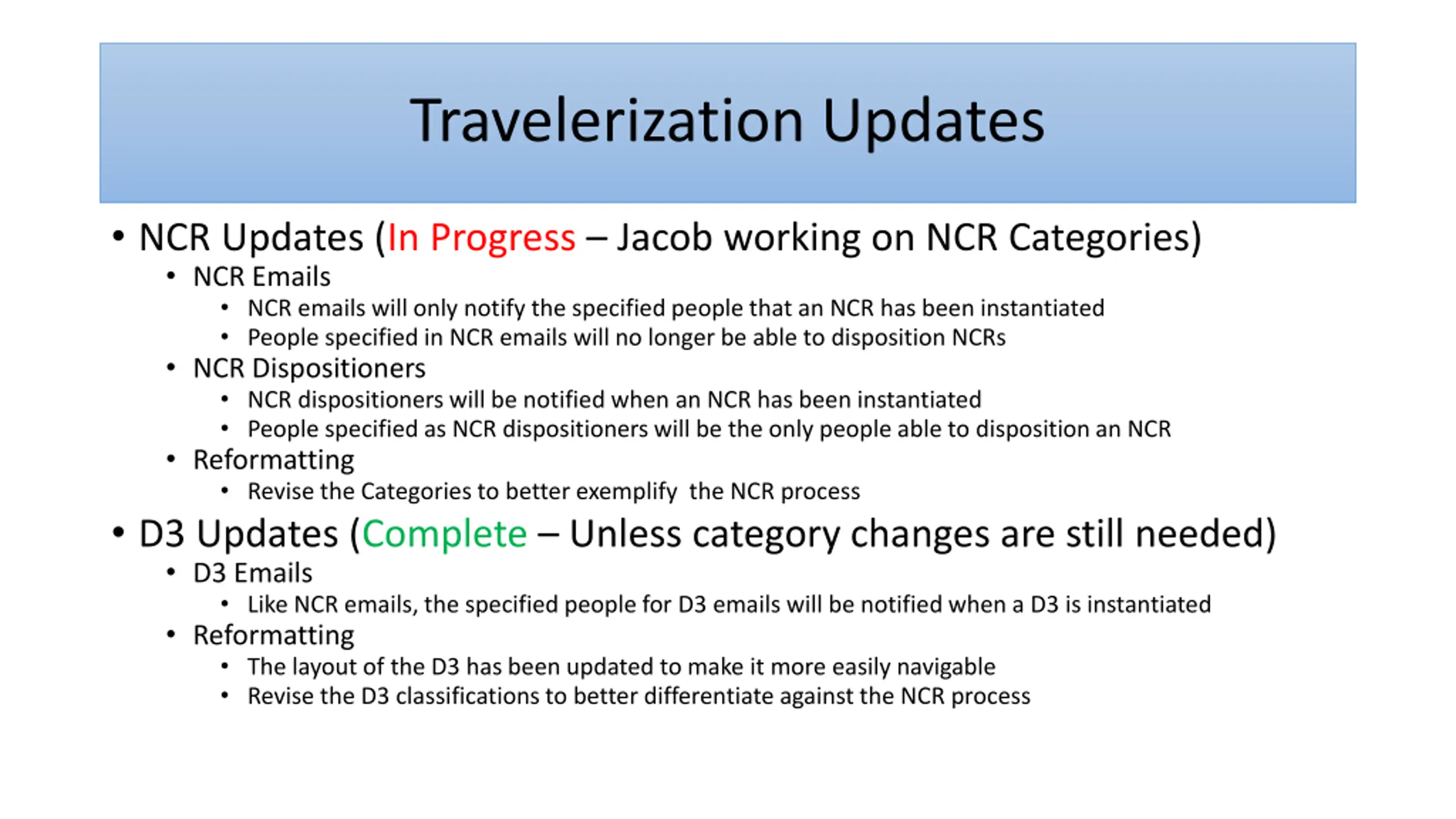 Travelerization Updates

• NCR Updates (In Progress – Jacob working on NCR Categories)
  • NCR Emails
    • NCR emails will only notify the specified people that an NCR has been instantiated
    • People specified in NCR emails will no longer be able to disposition NCRs
  • NCR Dispositioners
    • NCR dispositioners will be notified when an NCR has been instantiated
    • People specified as NCR dispositioners will be the only people able to disposition an NCR
  • Reformatting
    • Revise the Categories to better exemplify  the NCR process
• D3 Updates (Complete – Unless category changes are still needed)
  • D3 Emails
    • Like NCR emails, the specified people for D3 emails will be notified when a D3 is instantiated
  • Reformatting
    • The layout of the D3 has been updated to make it more easily navigable
    • Revise the D3 classifications to better differentiate against the NCR process